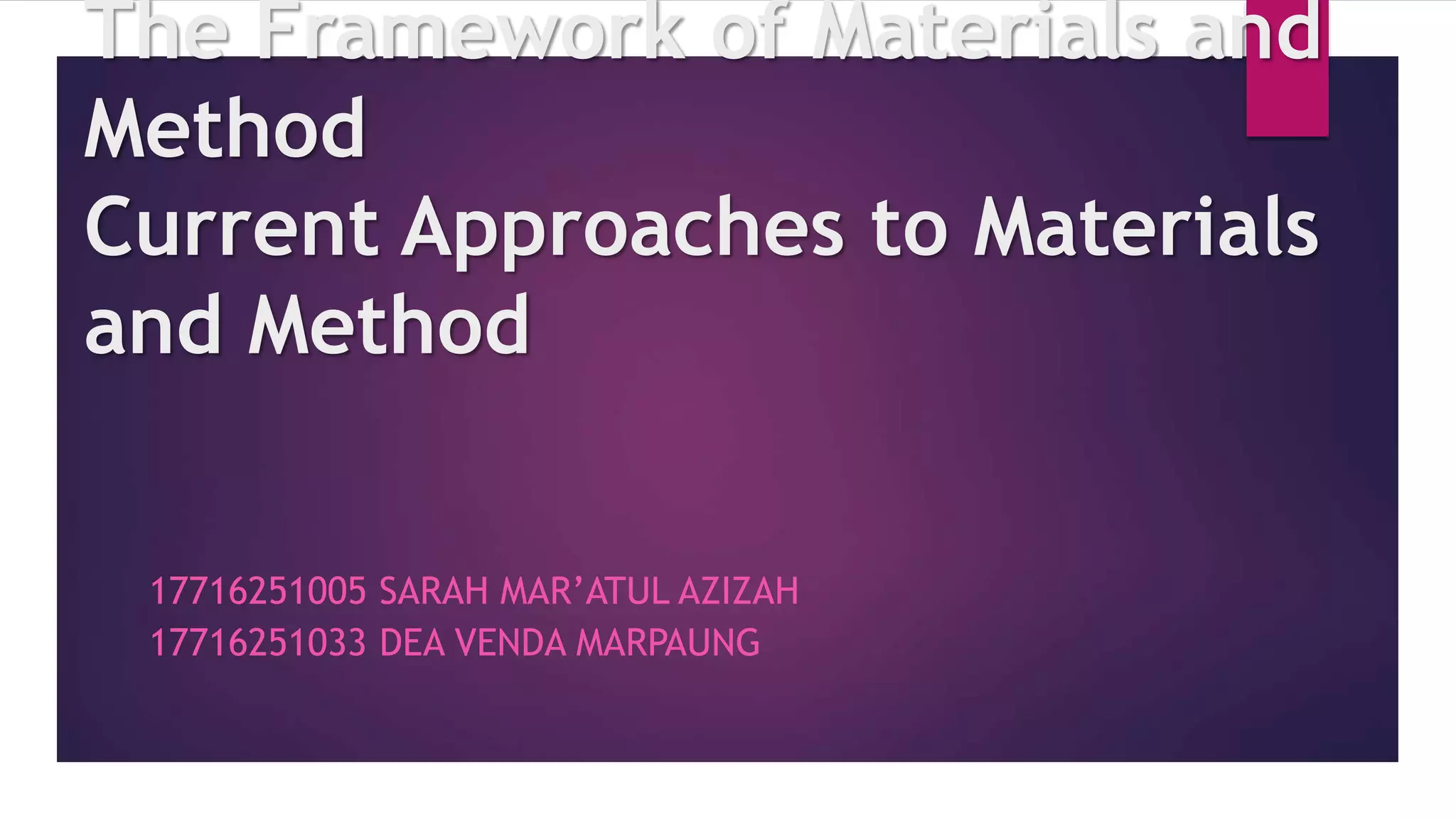 The Framework of Materials and Method
Current Approaches to Materials and Method

17716251005 SARAH MAR'ATUL AZIZAH
17716251033 DEA VENDA MARPAUNG